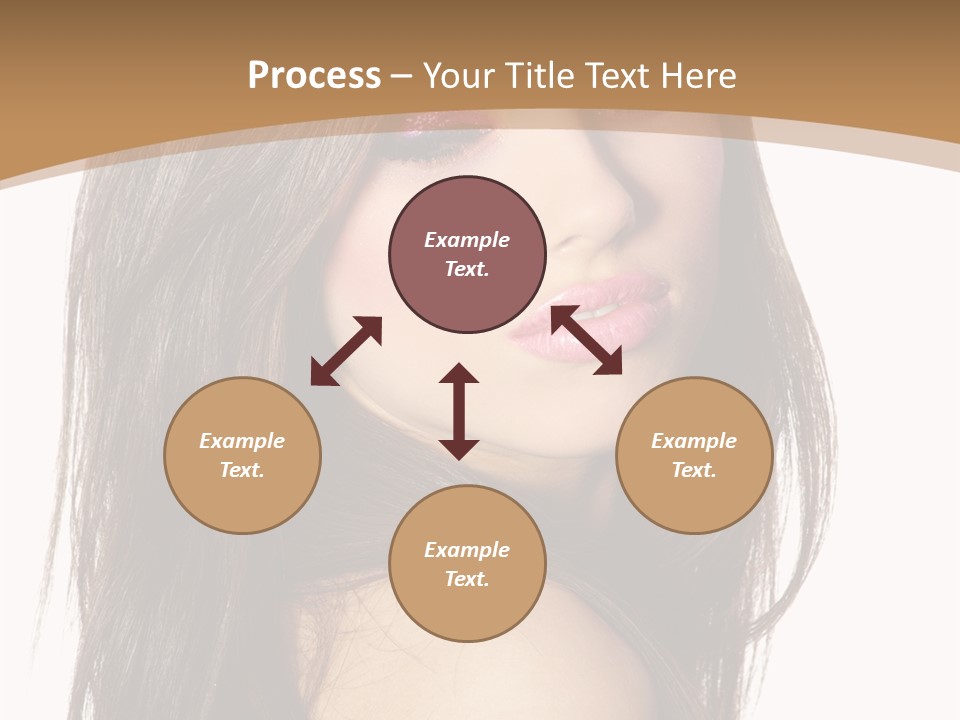 Process – Your Title Text Here

Example Text.

Example Text.

Example Text.

Example Text.